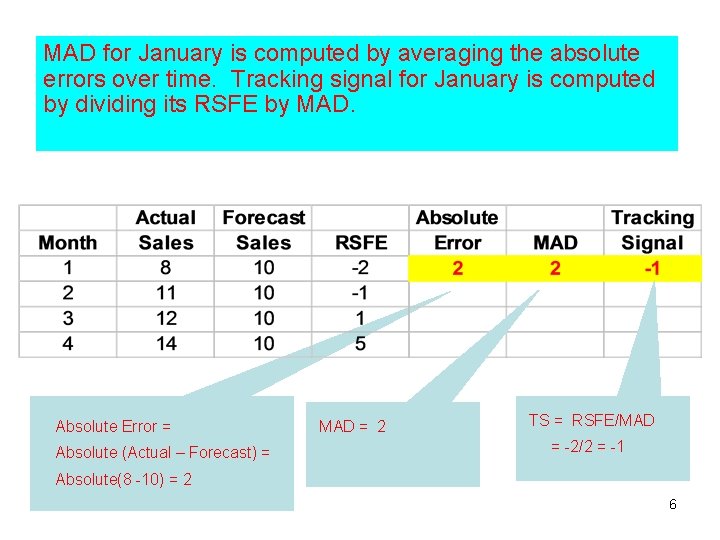 MAD for January is computed by averaging the absolute errors over time. Tracking signal for January is computed by dividing its RSFE by MAD.

| Month | Actual Sales | Forecast Sales | RSFE | Absolute Error | MAD | Tracking Signal |
|---|---|---|---|---|---|---|
| 1 | 8 | 10 | -2 | 2 | 2 | -1 |
| 2 | 11 | 10 | -1 | | | |
| 3 | 12 | 10 | 1 | | | |
| 4 | 14 | 10 | 5 | | | |

Absolute Error =
Absolute (Actual – Forecast) =
Absolute(8 -10) = 2

MAD = 2

TS = RSFE/MAD
= -2/2 = -1

6